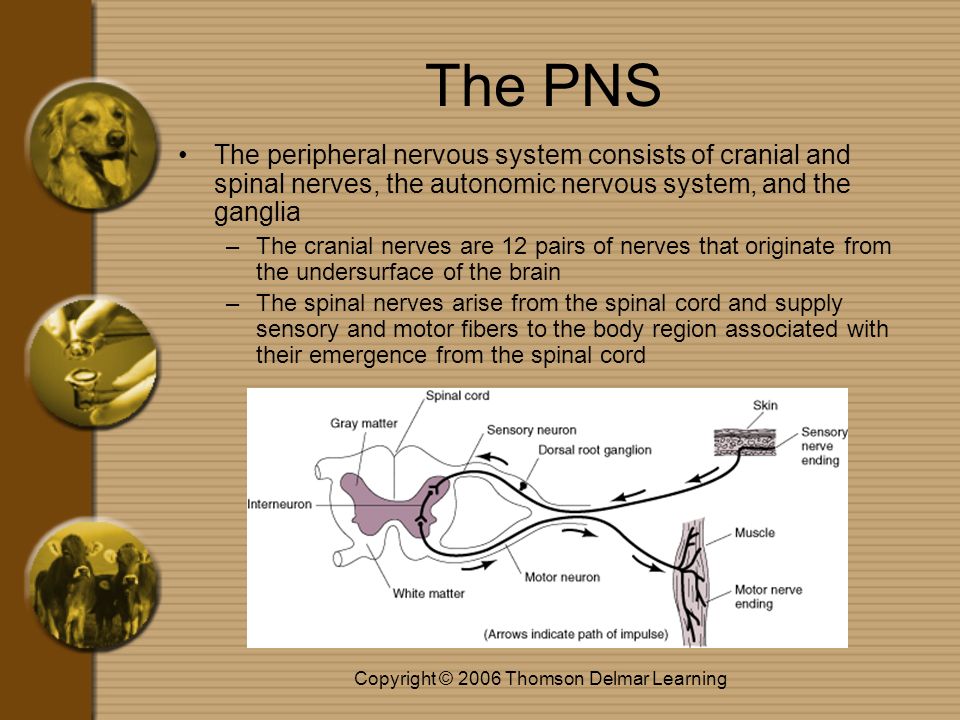 The PNS

• The peripheral nervous system consists of cranial and spinal nerves, the autonomic nervous system, and the ganglia

– The cranial nerves are 12 pairs of nerves that originate from the undersurface of the brain

– The spinal nerves arise from the spinal cord and supply sensory and motor fibers to the body region associated with their emergence from the spinal cord

Spinal cord
Gray matter
Sensory neuron
Dorsal root ganglion
Skin
Sensory nerve ending
Interneuron
Muscle
Motor neuron
White matter
Motor nerve ending
(Arrows indicate path of impulse)

Copyright © 2006 Thomson Delmar Learning